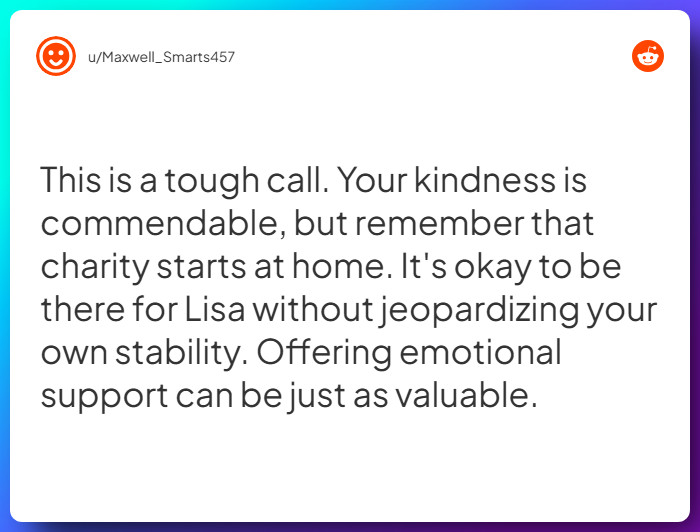 u/Maxwell_Smarts457

This is a tough call. Your kindness is commendable, but remember that charity starts at home. It's okay to be there for Lisa without jeopardizing your own stability. Offering emotional support can be just as valuable.